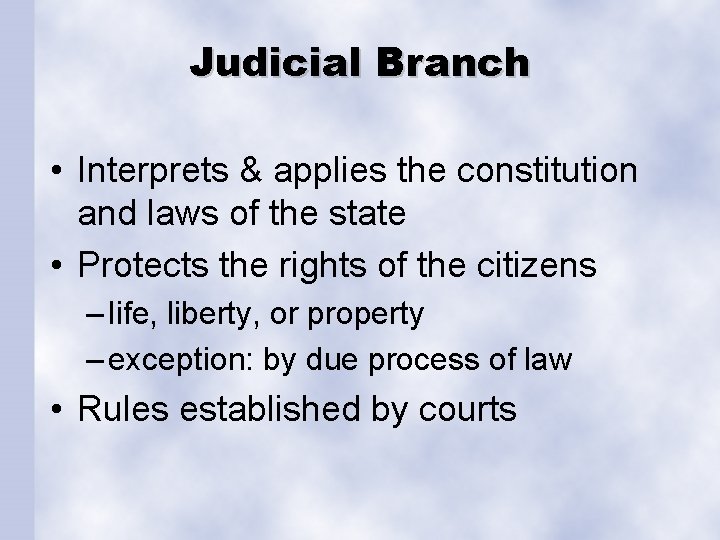 Judicial Branch

• Interprets & applies the constitution and laws of the state
• Protects the rights of the citizens
  – life, liberty, or property
  – exception: by due process of law
• Rules established by courts